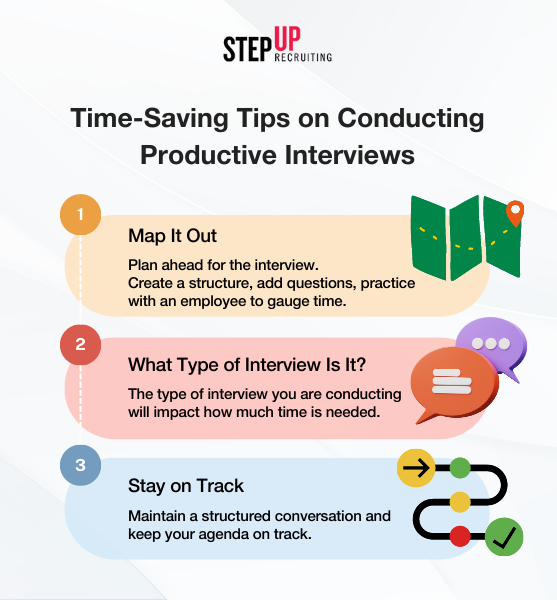 STEP UP RECRUITING

Time-Saving Tips on Conducting Productive Interviews

1

Map It Out

Plan ahead for the interview.
Create a structure, add questions, practice with an employee to gauge time.

2

What Type of Interview Is It?

The type of interview you are conducting will impact how much time is needed.

3

Stay on Track

Maintain a structured conversation and keep your agenda on track.